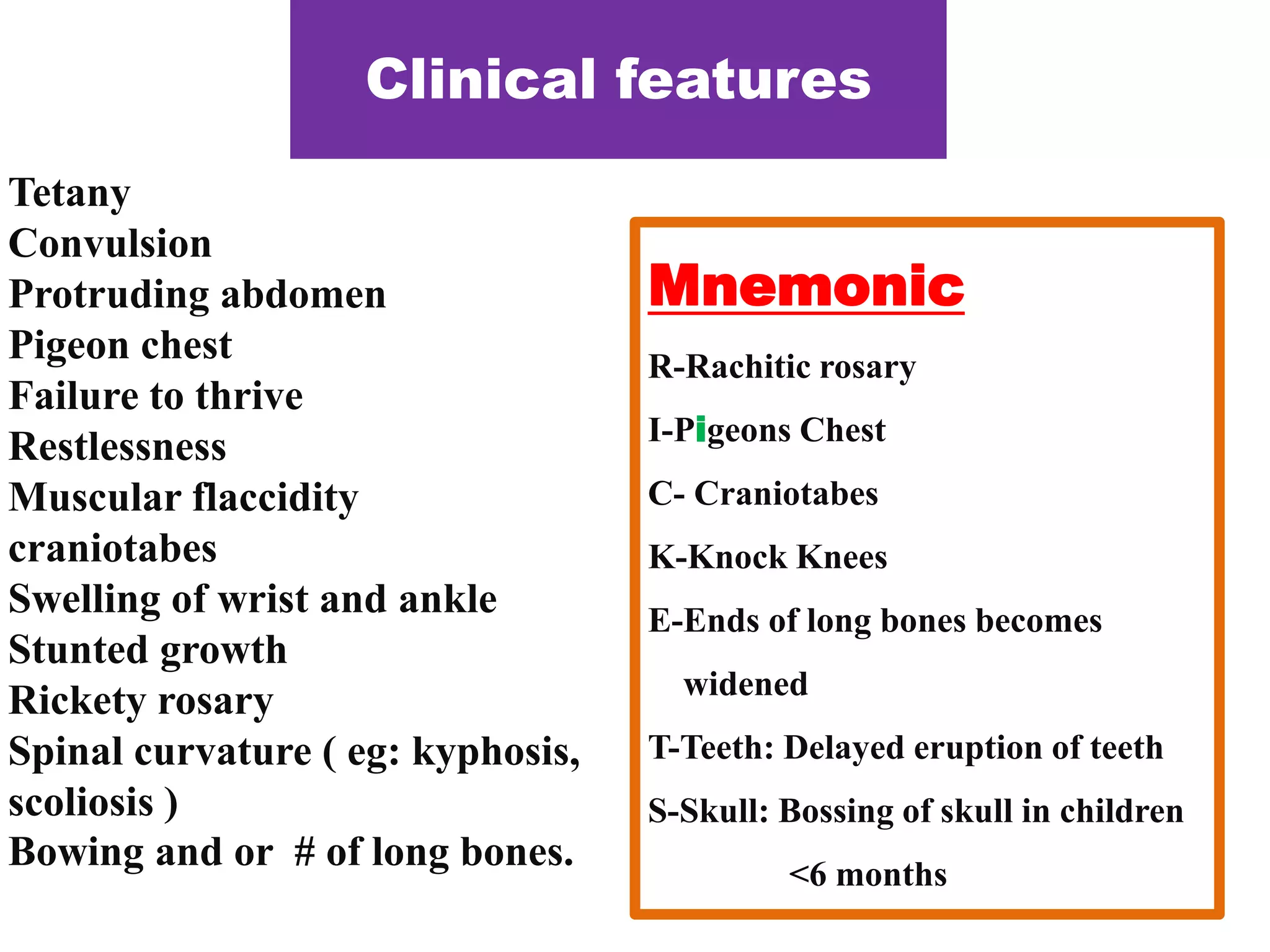 Clinical features

Tetany
Convulsion
Protruding abdomen
Pigeon chest
Failure to thrive
Restlessness
Muscular flaccidity
craniotabes
Swelling of wrist and ankle
Stunted growth
Rickety rosary
Spinal curvature ( eg: kyphosis, scoliosis )
Bowing and or # of long bones.

Mnemonic

R-Rachitic rosary

I-Pigeons Chest

C- Craniotabes

K-Knock Knees

E-Ends of long bones becomes widened

T-Teeth: Delayed eruption of teeth

S-Skull: Bossing of skull in children <6 months